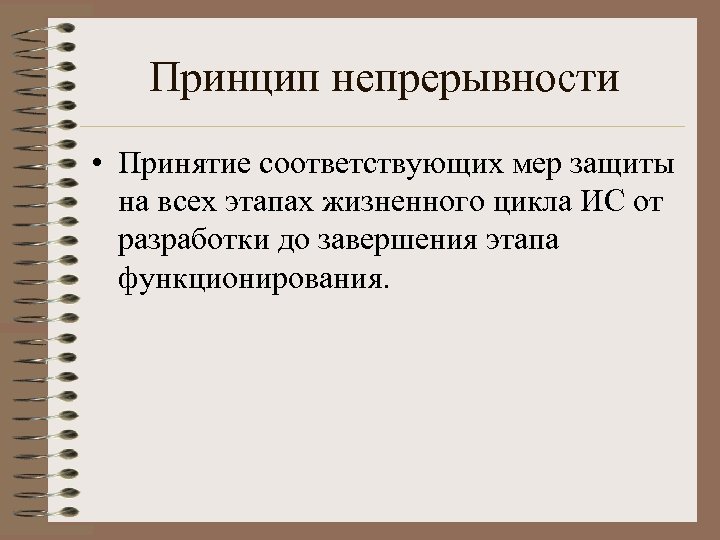 Принцип непрерывности

• Принятие соответствующих мер защиты на всех этапах жизненного цикла ИС от разработки до завершения этапа функционирования.